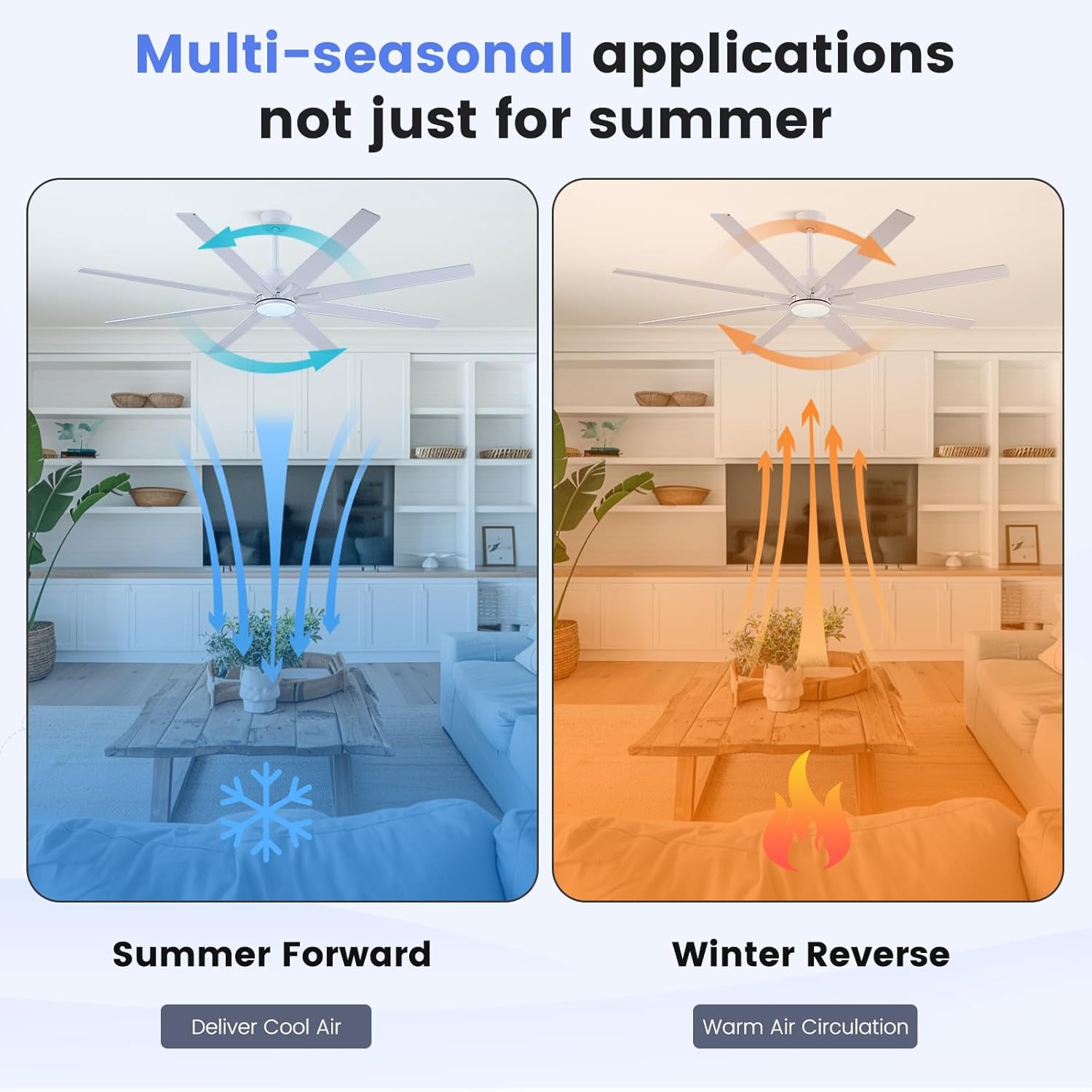 Multi-seasonal applications not just for summer

Summer Forward

Deliver Cool Air

Winter Reverse

Warm Air Circulation